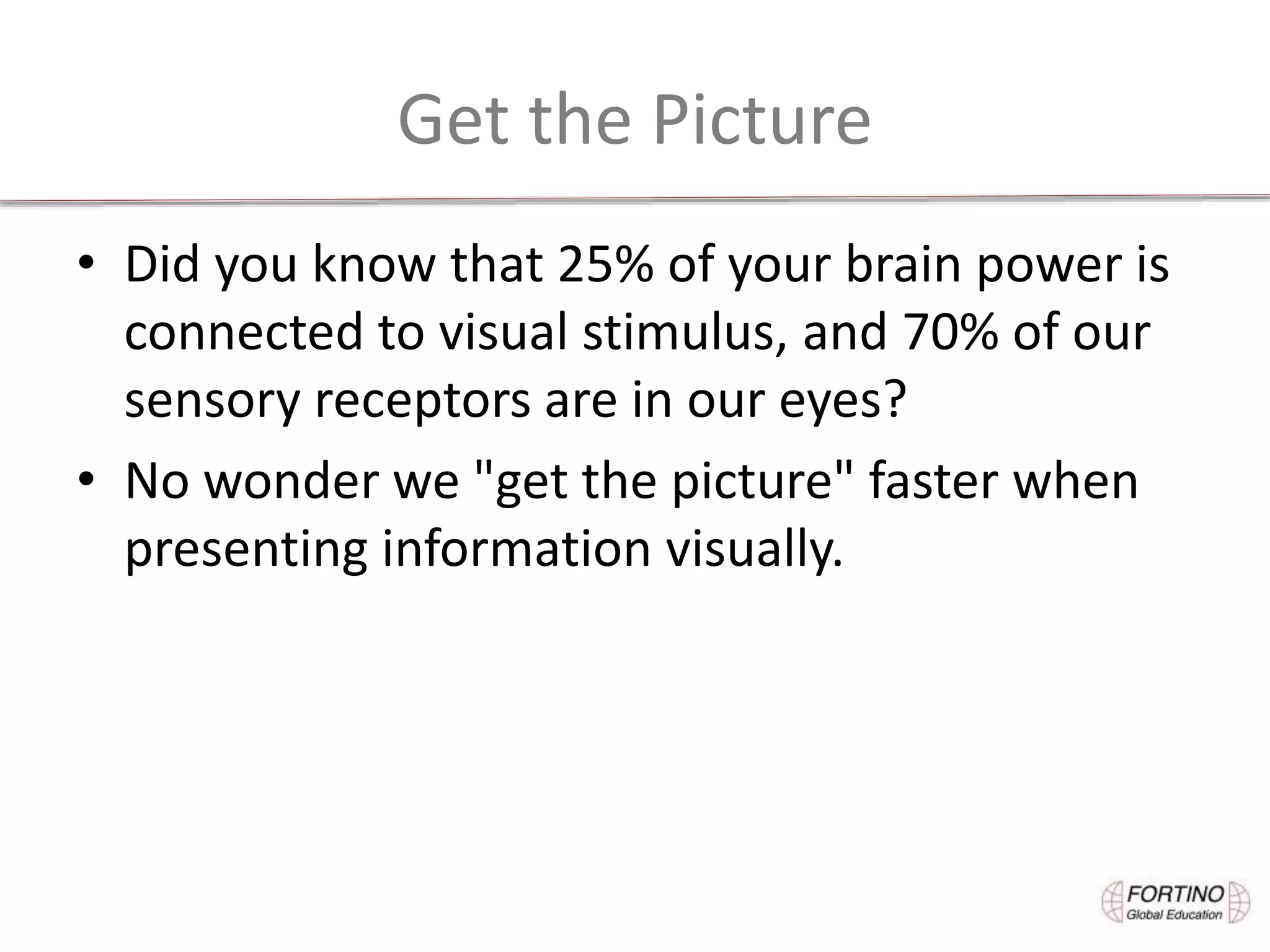 Get the Picture

• Did you know that 25% of your brain power is connected to visual stimulus, and 70% of our sensory receptors are in our eyes?

• No wonder we "get the picture" faster when presenting information visually.

FORTINO
Global Education